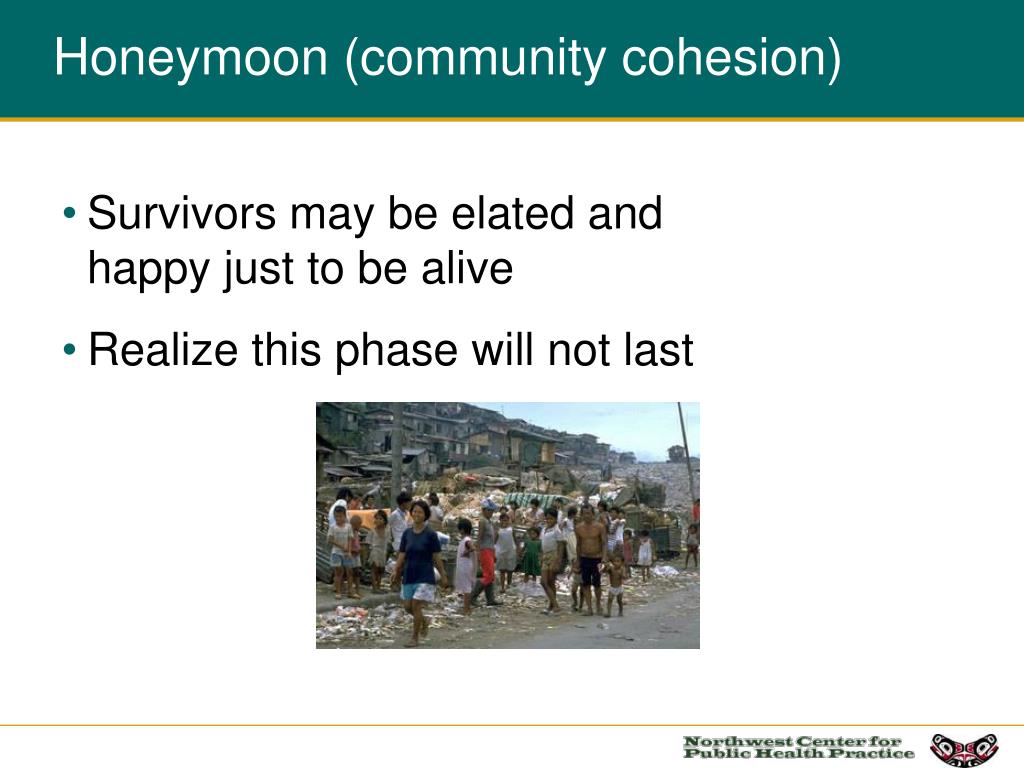 Honeymoon (community cohesion)

• Survivors may be elated and happy just to be alive

• Realize this phase will not last

Northwest Center for Public Health Practice